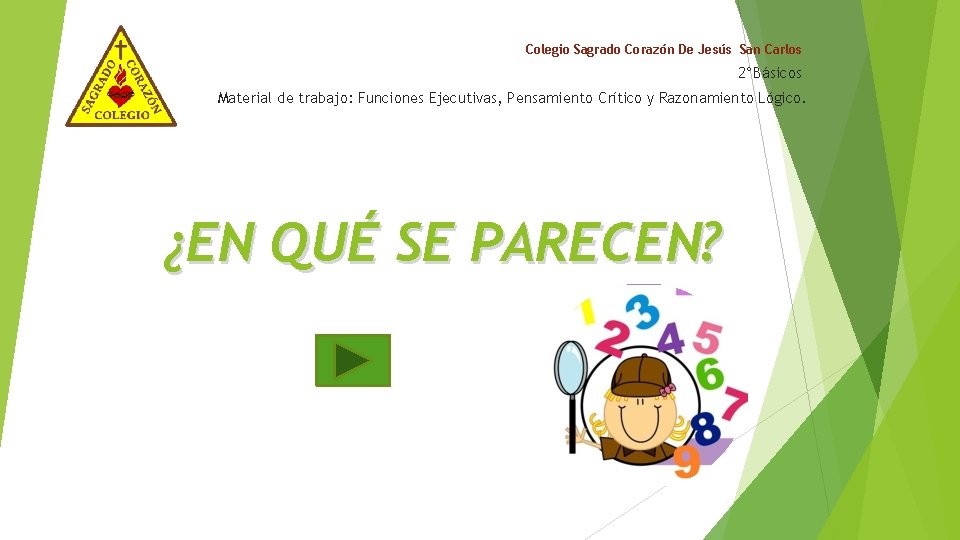 SAGRADO CORAZÓN COLEGIO

Colegio Sagrado Corazón De Jesús San Carlos

2°Básicos

Material de trabajo: Funciones Ejecutivas, Pensamiento Crítico y Razonamiento Lógico.

¿EN QUÉ SE PARECEN?

1 2 3 4 5 6 7 8 9